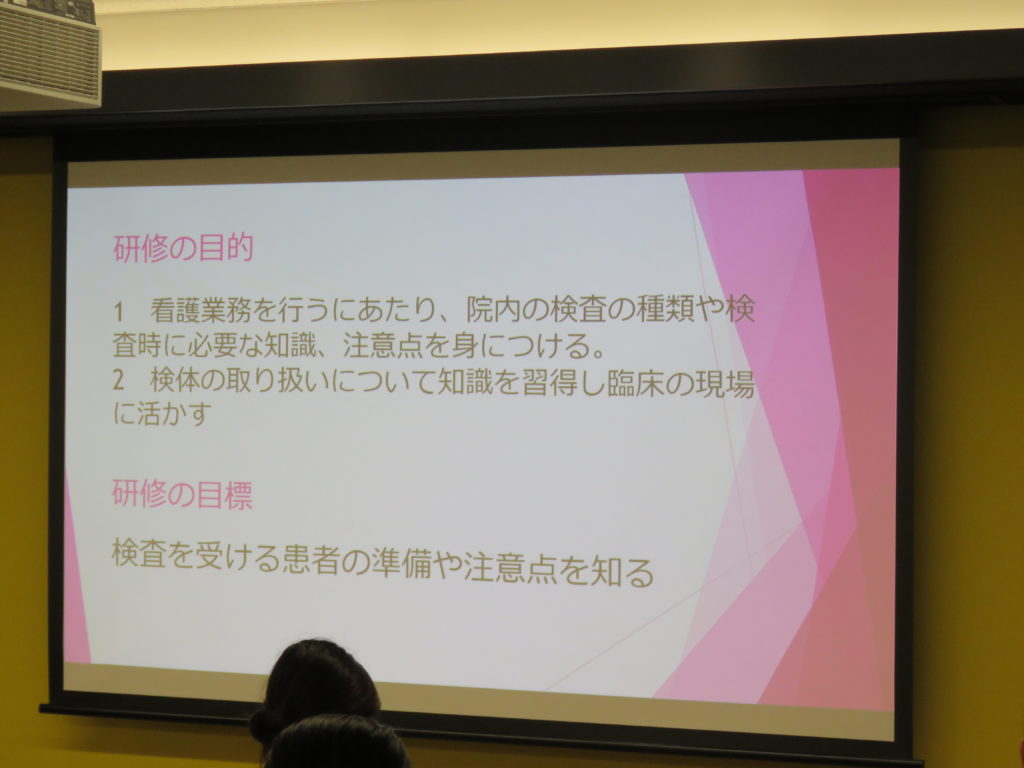 研修の目的

1　看護業務を行うにあたり、院内の検査の種類や検査時に必要な知識、注意点を身につける。
2　検体の取り扱いについて知識を習得し臨床の現場に活かす

研修の目標

検査を受ける患者の準備や注意点を知る